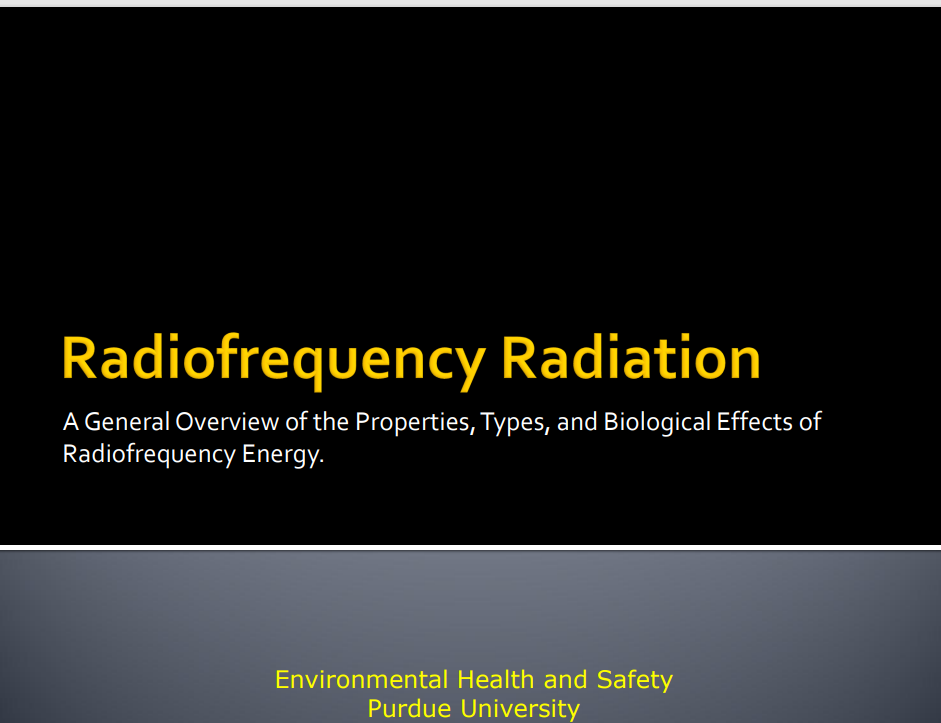 Radiofrequency Radiation

A General Overview of the Properties, Types, and Biological Effects of Radiofrequency Energy.

Environmental Health and Safety
Purdue University